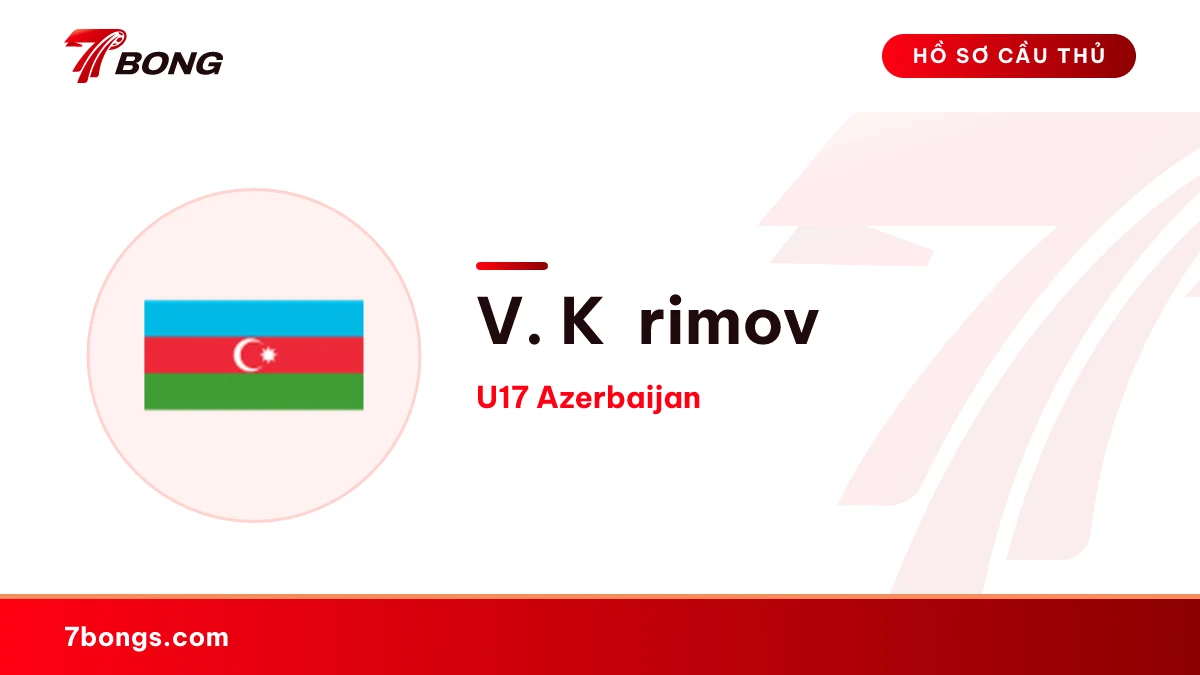 7BONG

HỒ SƠ CẦU THỦ

V. K rimov

U17 Azerbaijan

7bongs.com